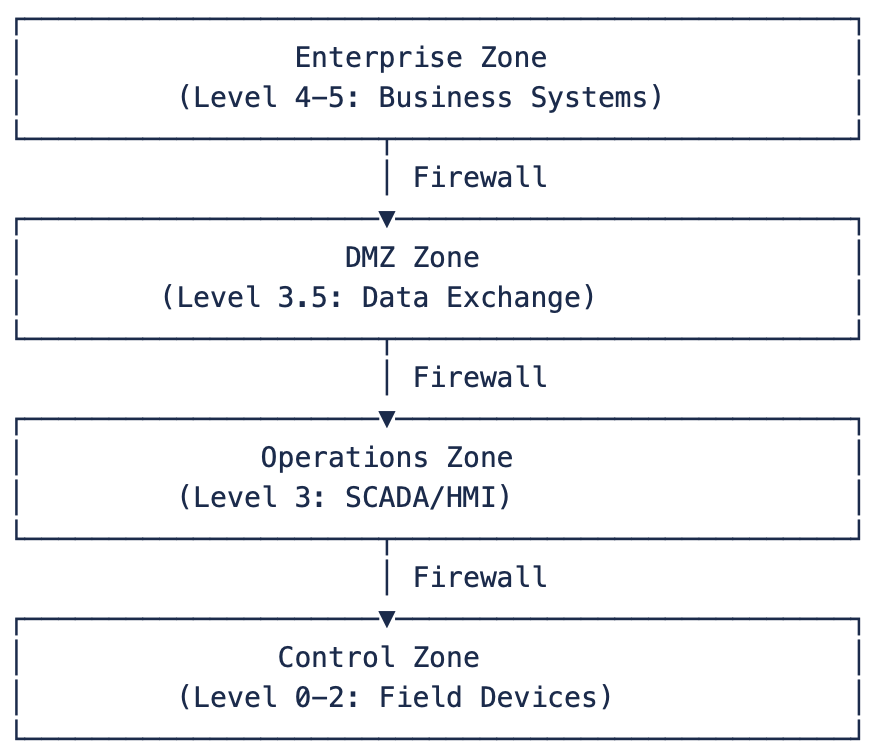 Enterprise Zone
(Level 4–5: Business Systems)

Firewall

DMZ Zone
(Level 3.5: Data Exchange)

Firewall

Operations Zone
(Level 3: SCADA/HMI)

Firewall

Control Zone
(Level 0–2: Field Devices)